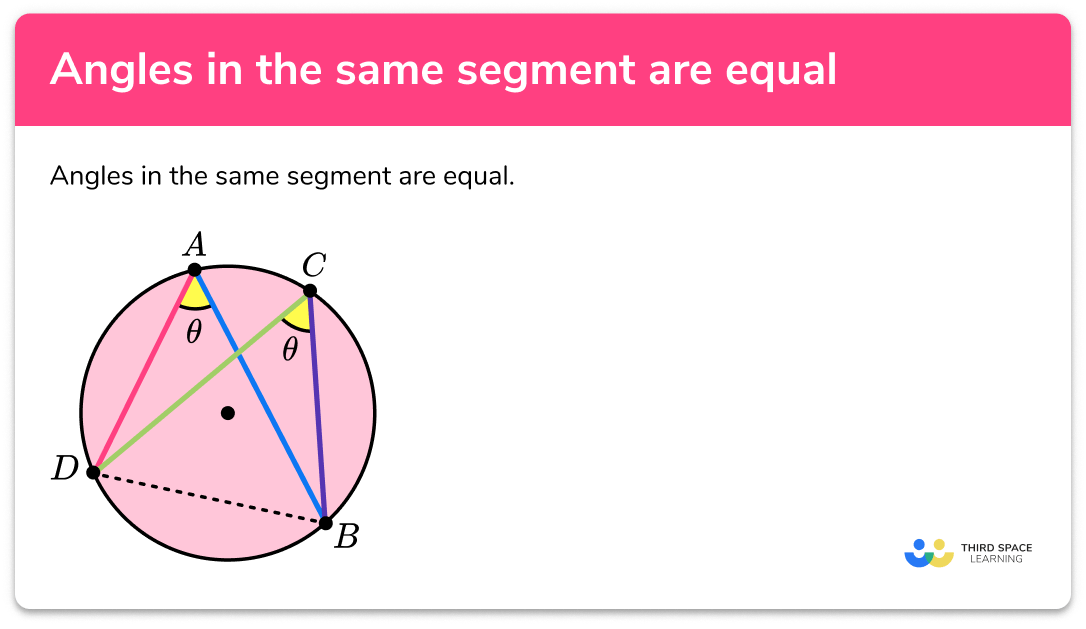 Angles in the same segment are equal

Angles in the same segment are equal.

$A$
$C$
$\theta$
$\theta$
$D$
$B$

THIRD SPACE LEARNING